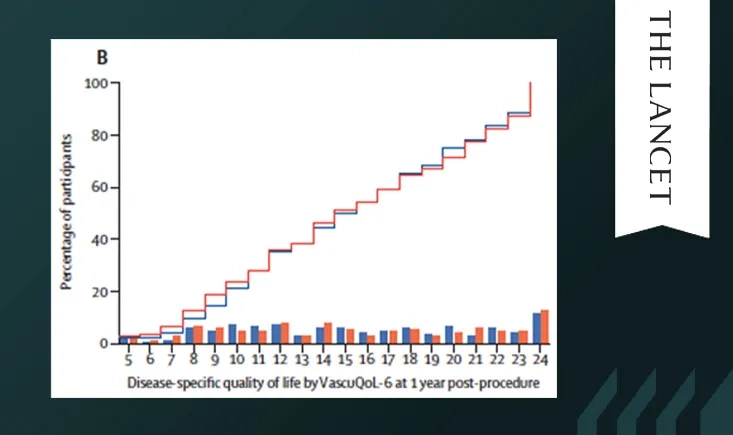 THE LANCET

B

Percentage of participants

100
80
60
40
20
0

5 6 7 8 9 10 11 12 13 14 15 16 17 18 19 20 21 22 23 24

Disease-specific quality of life by VascuQoL-6 at 1 year post-procedure